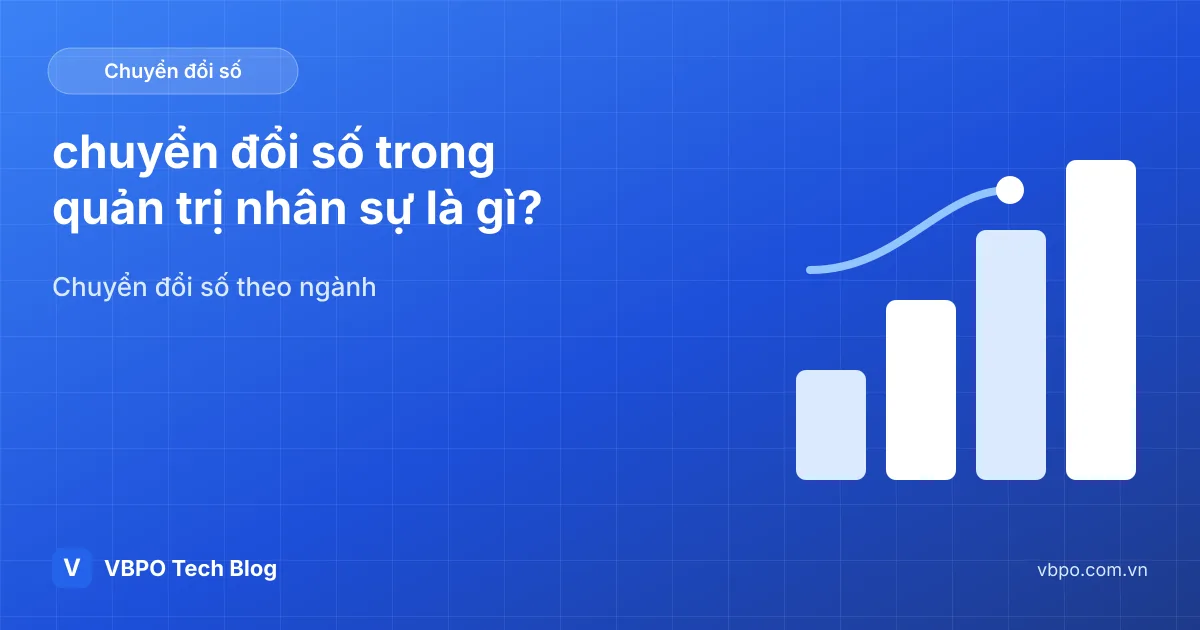 Chuyển đổi số

chuyển đổi số trong quản trị nhân sự là gì?

Chuyển đổi số theo ngành

V

VBPO Tech Blog

vbpo.com.vn